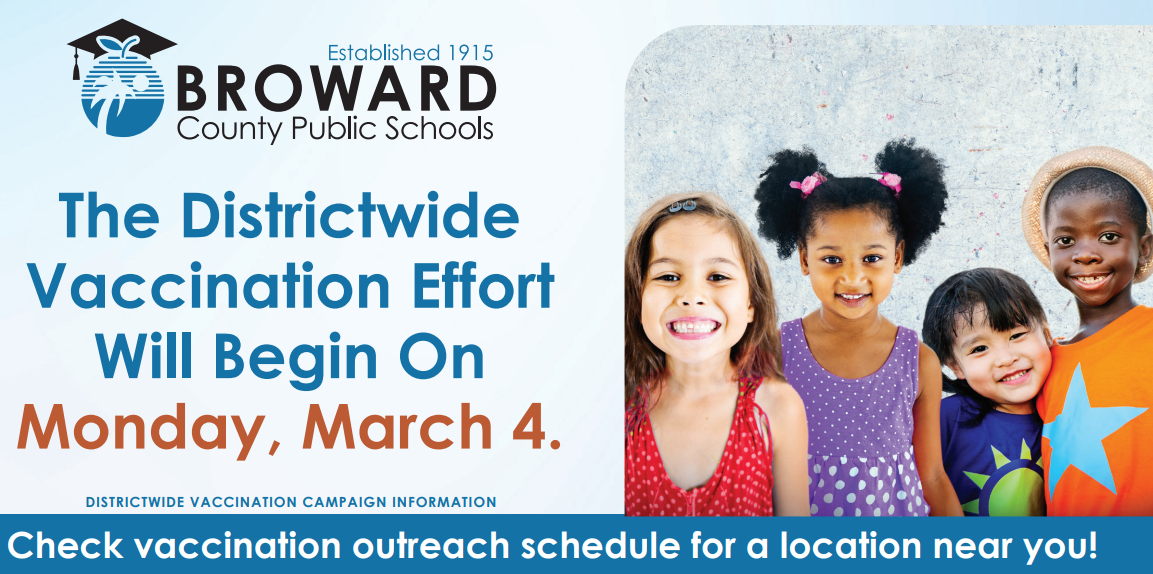 Established 1915
BROWARD
County Public Schools

The Districtwide Vaccination Effort Will Begin On Monday, March 4.

DISTRICTWIDE VACCINATION CAMPAIGN INFORMATION

Check vaccination outreach schedule for a location near you!